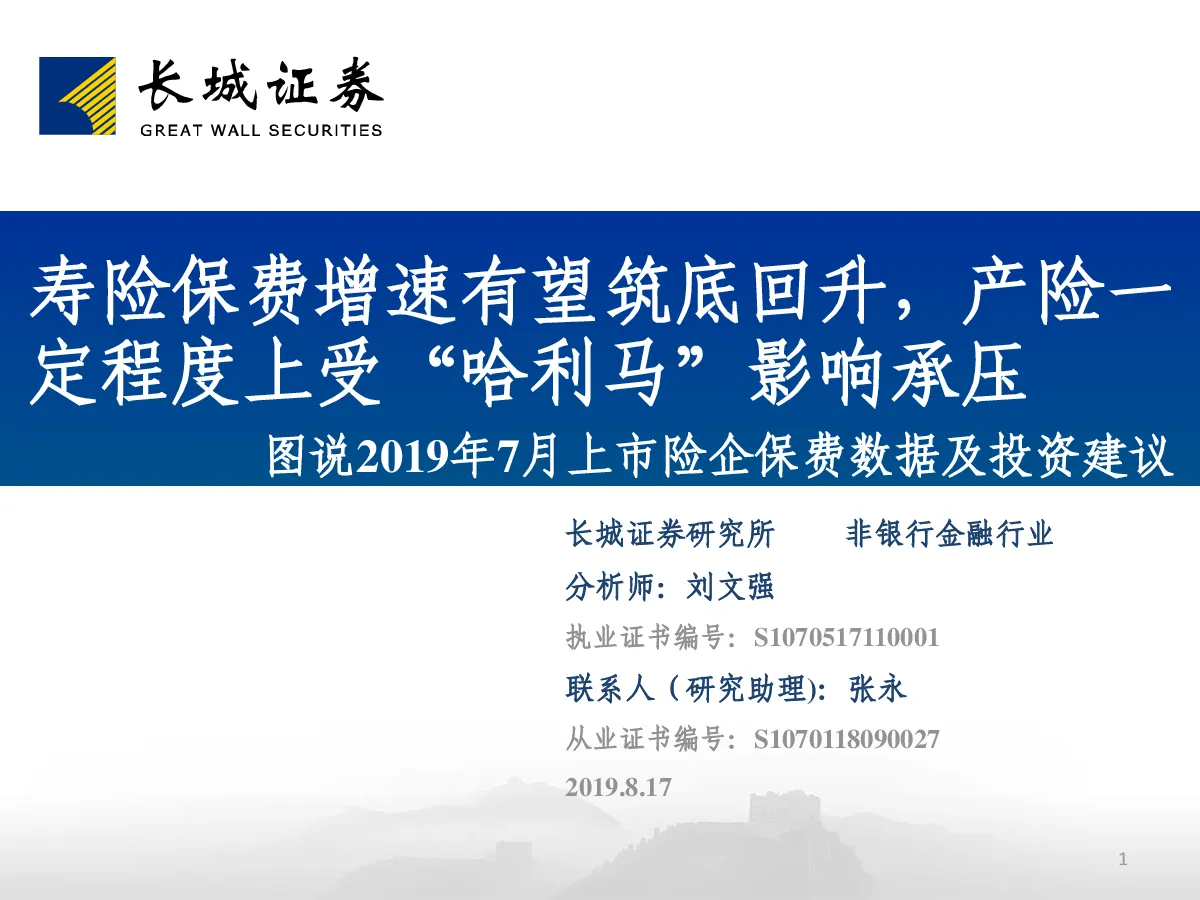 长城证券
GREAT WALL SECURITIES

寿险保费增速有望筑底回升，产险一定程度上受“哈利马”影响承压

图说2019年7月上市险企保费数据及投资建议

长城证券研究所　　非银行金融行业

分析师：刘文强

执业证书编号：S1070517110001

联系人（研究助理）：张永

从业证书编号：S1070118090027

2019.8.17

1